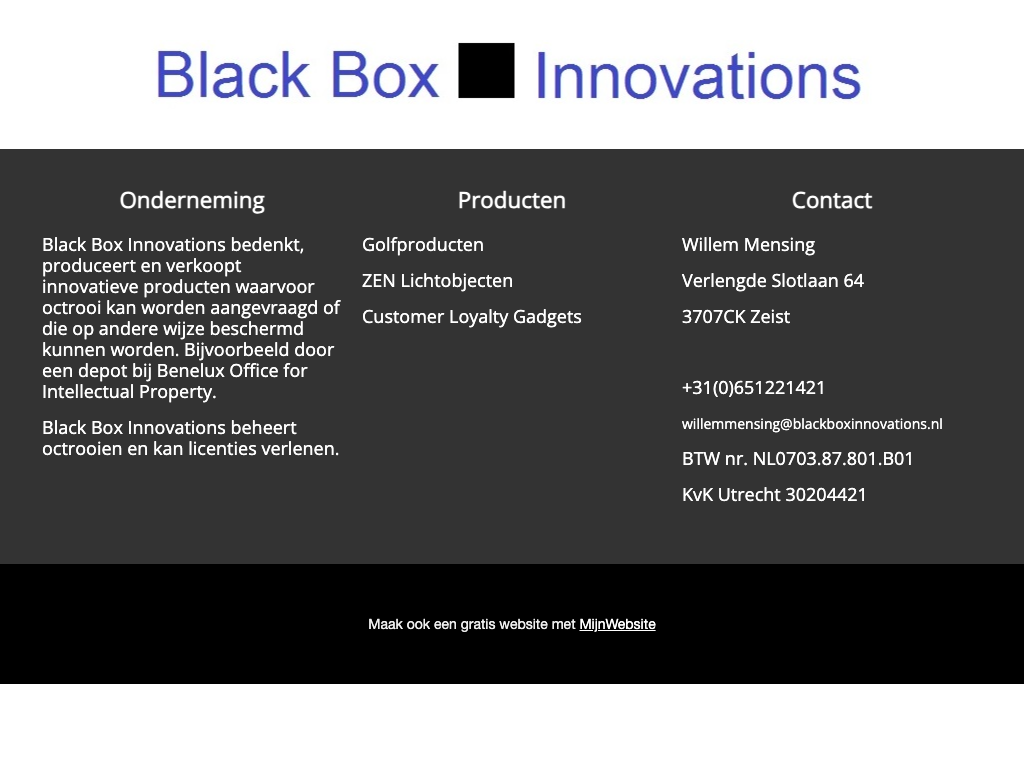 Black Box Innovations

Onderneming

Black Box Innovations bedenkt, produceert en verkoopt innovatieve producten waarvoor octrooi kan worden aangevraagd of die op andere wijze beschermd kunnen worden. Bijvoorbeeld door een depot bij Benelux Office for Intellectual Property.

Black Box Innovations beheert octrooien en kan licenties verlenen.

Producten

Golfproducten

ZEN Lichtobjecten

Customer Loyalty Gadgets

Contact

Willem Mensing

Verlengde Slotlaan 64

3707CK Zeist

+31(0)651221421

willemmensing@blackboxinnovations.nl

BTW nr. NL0703.87.801.B01

KvK Utrecht 30204421

Maak ook een gratis website met MijnWebsite